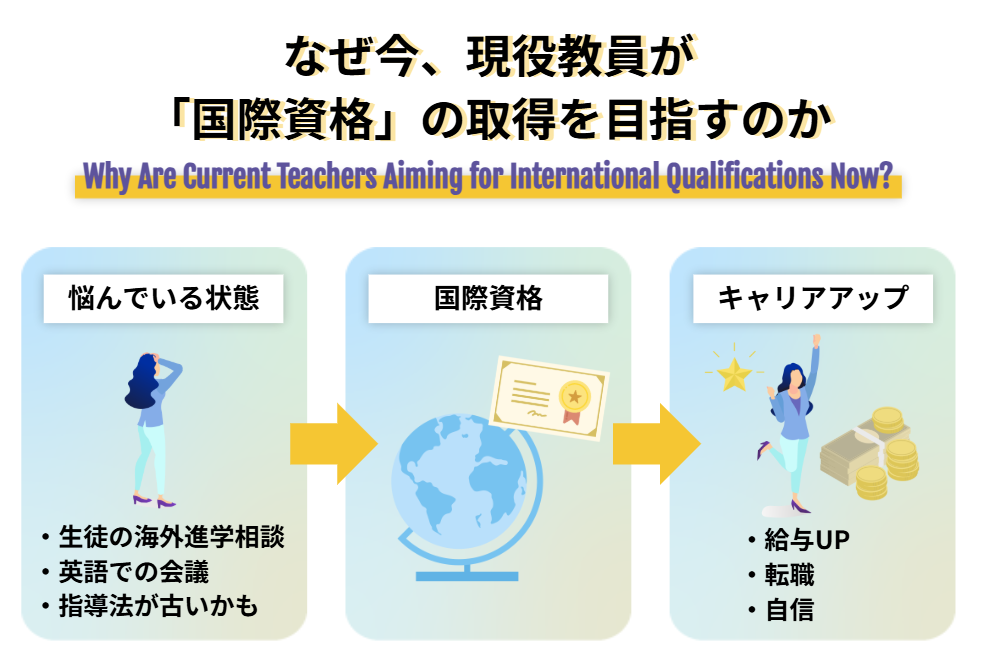 なぜ今、現役教員が
「国際資格」の取得を目指すのか

Why Are Current Teachers Aiming for International Qualifications Now?

悩んでいる状態

・生徒の海外進学相談
・英語での会議
・指導法が古いかも

国際資格

キャリアアップ

・給与UP
・転職
・自信